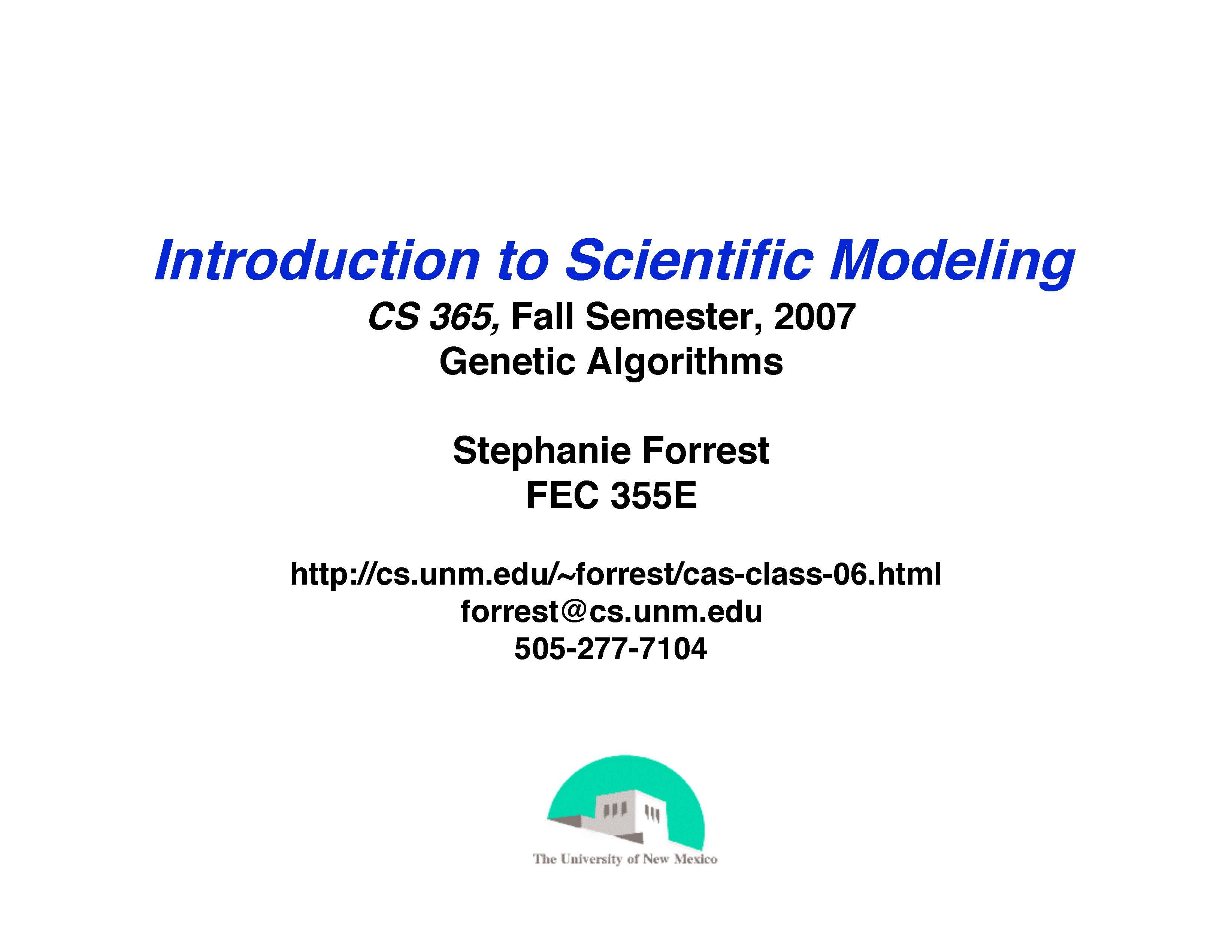 Introduction to Scientific Modeling
CS 365, Fall Semester, 2007
Genetic Algorithms

Stephanie Forrest
FEC 355E

http://cs.unm.edu/~forrest/cas-class-06.html
forrest@cs.unm.edu
505-277-7104

The University of New Mexico